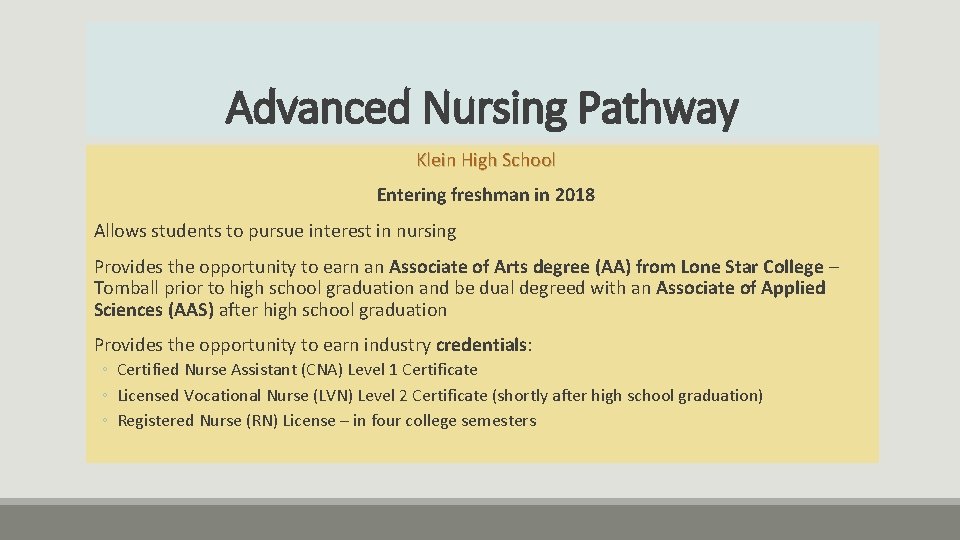 Advanced Nursing Pathway

Klein High School

Entering freshman in 2018

Allows students to pursue interest in nursing

Provides the opportunity to earn an Associate of Arts degree (AA) from Lone Star College – Tomball prior to high school graduation and be dual degreed with an Associate of Applied Sciences (AAS) after high school graduation

Provides the opportunity to earn industry credentials:
◦ Certified Nurse Assistant (CNA) Level 1 Certificate
◦ Licensed Vocational Nurse (LVN) Level 2 Certificate (shortly after high school graduation)
◦ Registered Nurse (RN) License – in four college semesters